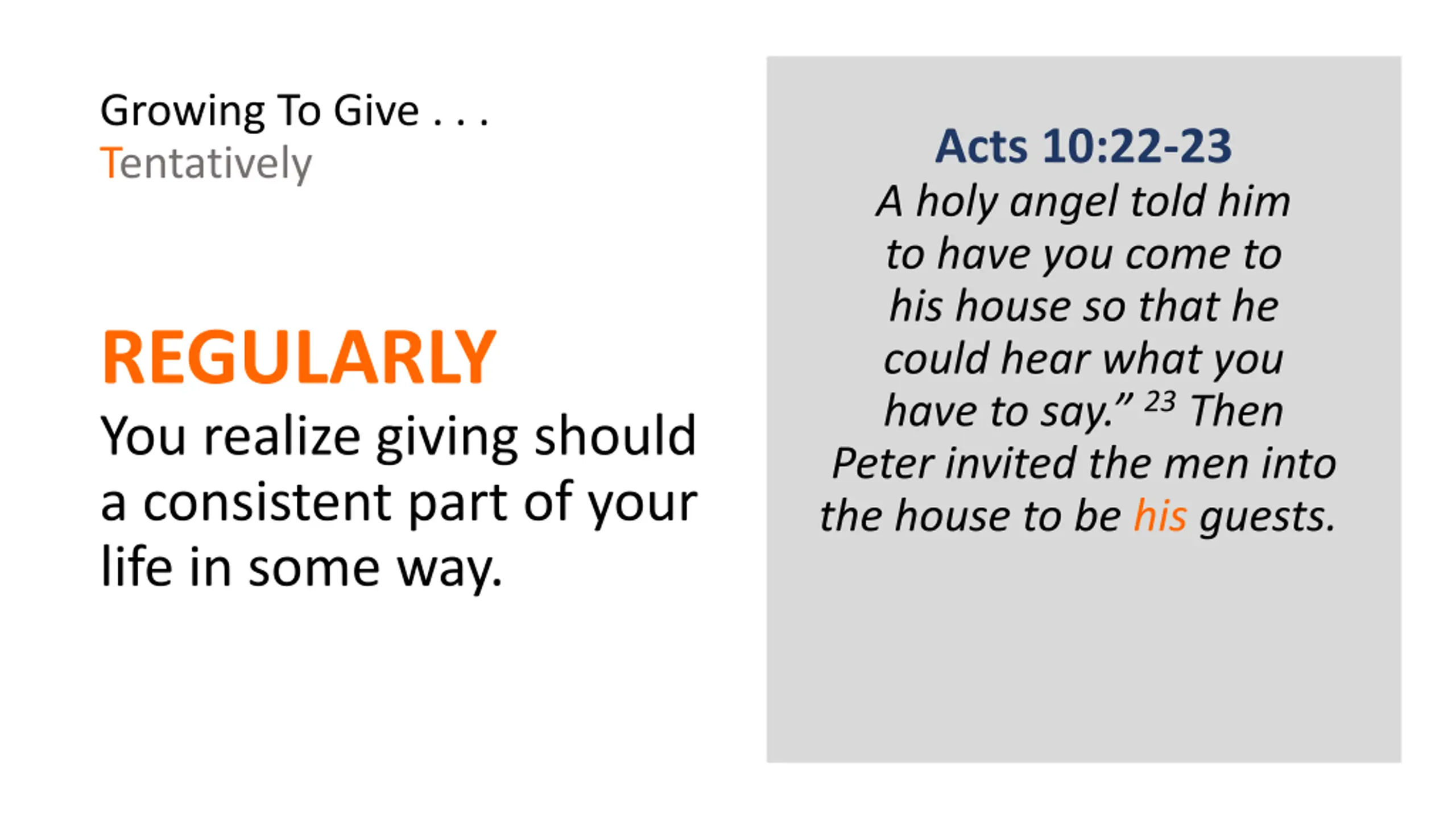 Growing To Give . . .
Tentatively

REGULARLY
You realize giving should a consistent part of your life in some way.

Acts 10:22-23
A holy angel told him to have you come to his house so that he could hear what you have to say.” $^{23}$ Then Peter invited the men into the house to be his guests.